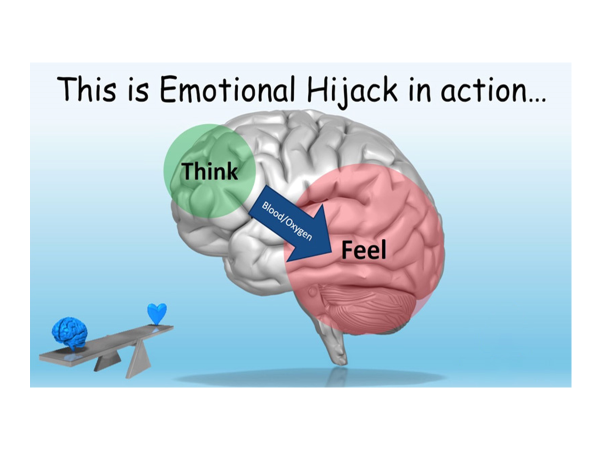 This is Emotional Hijack in action…

Think

Blood/Oxygen

Feel